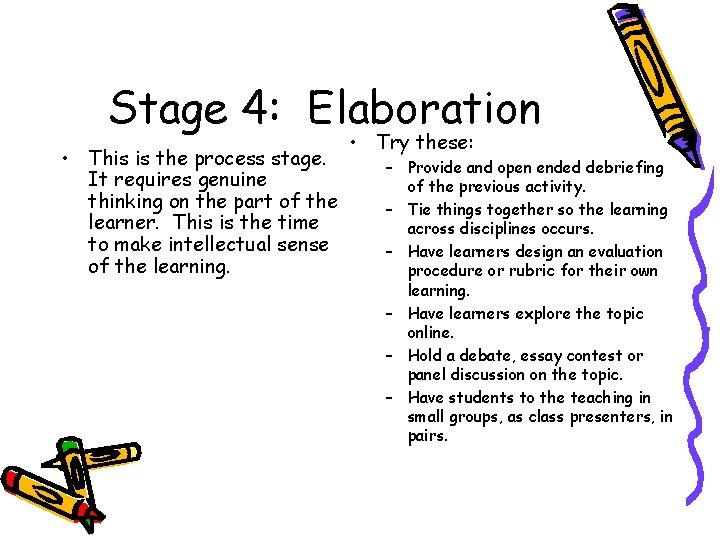 Stage 4: Elaboration

• This is the process stage. It requires genuine thinking on the part of the learner. This is the time to make intellectual sense of the learning.

• Try these:
  – Provide and open ended debriefing of the previous activity.
  – Tie things together so the learning across disciplines occurs.
  – Have learners design an evaluation procedure or rubric for their own learning.
  – Have learners explore the topic online.
  – Hold a debate, essay contest or panel discussion on the topic.
  – Have students to the teaching in small groups, as class presenters, in pairs.